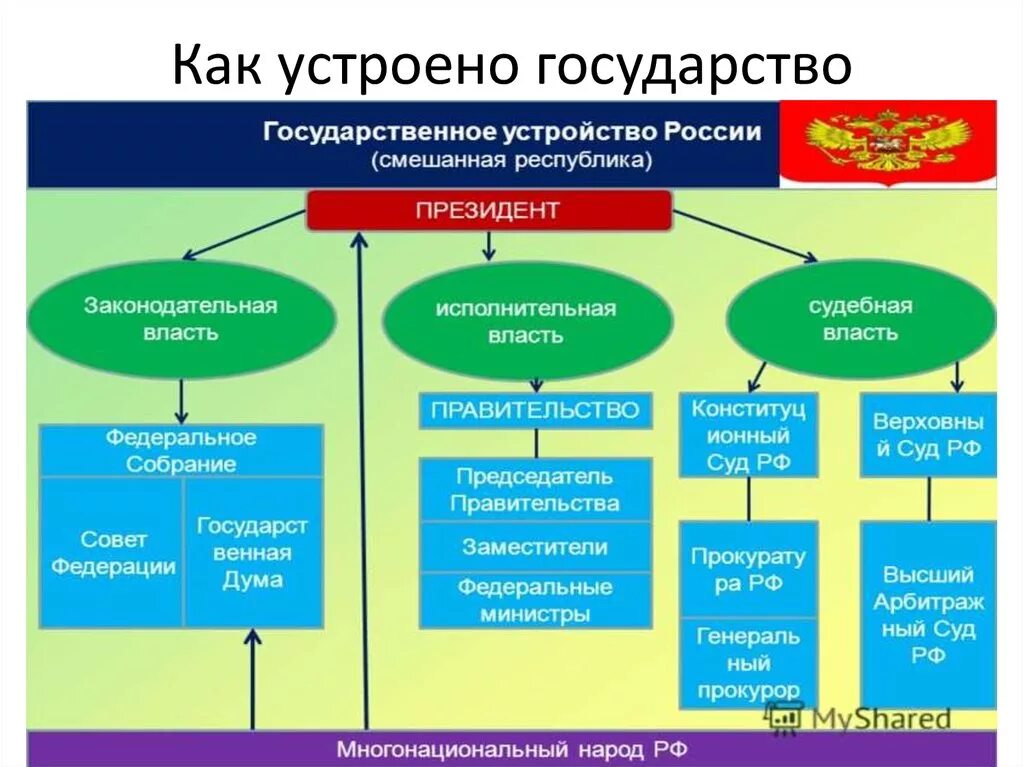 Как устроено государство

Государственное устройство России
(смешанная республика)

ПРЕЗИДЕНТ

Законодательная власть

исполнительная власть

судебная власть

Федеральное Собрание

Совет Федерации

Государственная Дума

ПРАВИТЕЛЬСТВО

Председатель Правительства

Заместители

Федеральные министры

Конституционный Суд РФ

Прокуратура РФ

Генеральный прокурор

Верховный Суд РФ

Высший Арбитражный Суд РФ

MyShared

Многонациональный народ РФ